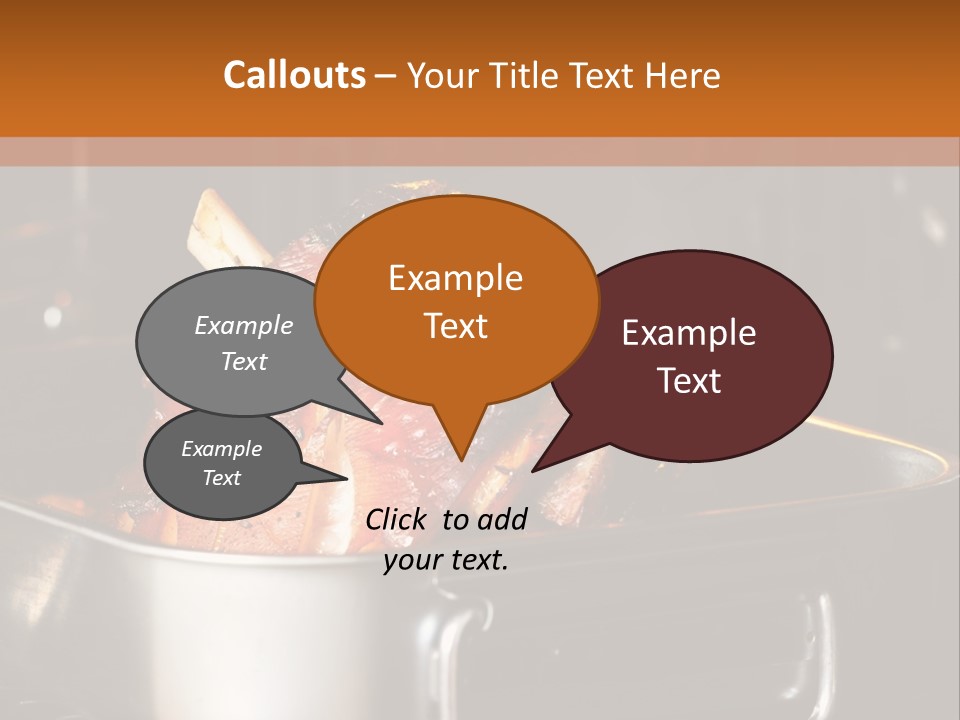 Callouts – Your Title Text Here

Example Text

Example Text

Example Text

Example Text

Click to add your text.